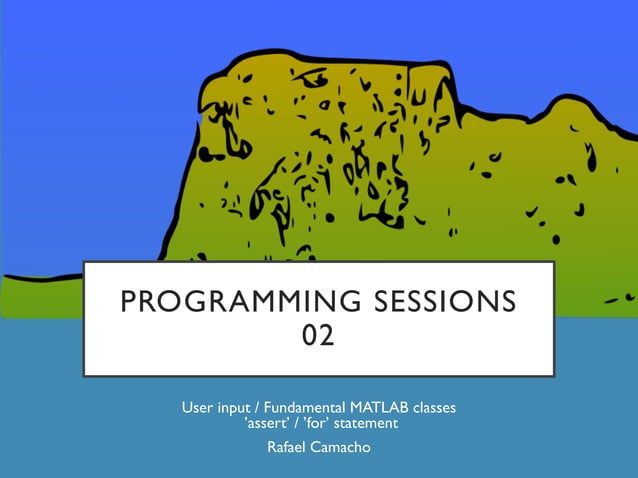 PROGRAMMING SESSIONS 02

User input / Fundamental MATLAB classes
'assert' / 'for' statement

Rafael Camacho